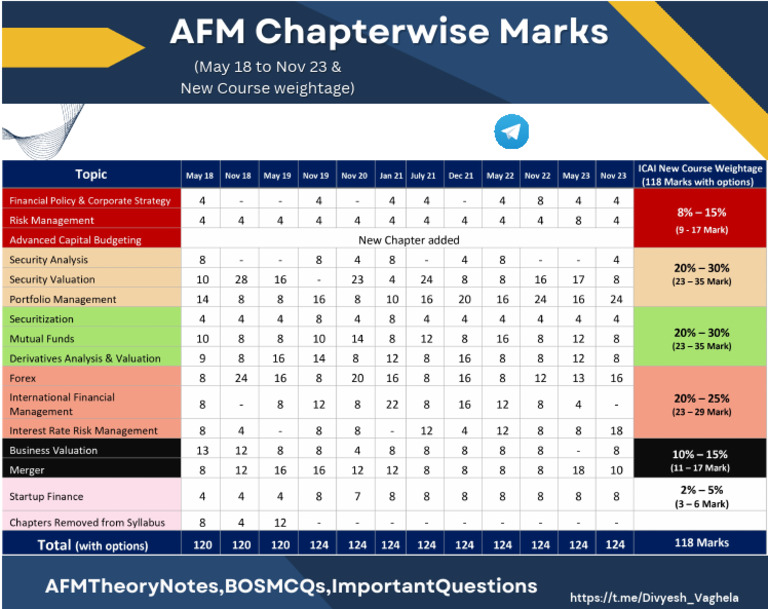 AFM Chapterwise Marks

(May 18 to Nov 23 & New Course weightage)

| Topic | May 18 | Nov 18 | May 19 | Nov 19 | Nov 20 | Jan 21 | July 21 | Dec 21 | May 22 | Nov 22 | May 23 | Nov 23 | ICAI New Course Weightage (118 Marks with options) |
|---|---|---|---|---|---|---|---|---|---|---|---|---|---|
| Financial Policy & Corporate Strategy | 4 | - | - | 4 | - | 4 | 4 | - | 4 | 8 | 4 | 4 | 8% – 15% (9 - 17 Mark) |
| Risk Management | 4 | 4 | 4 | 4 | 4 | 4 | 4 | 4 | 4 | 4 | 8 | 4 | |
| Advanced Capital Budgeting | New Chapter added | | | | | | | | | | | | |
| Security Analysis | 8 | - | - | 8 | 4 | 8 | - | 4 | 8 | - | - | 4 | 20% – 30% (23 – 35 Mark) |
| Security Valuation | 10 | 28 | 16 | - | 23 | 4 | 24 | 8 | 8 | 16 | 17 | 8 | |
| Portfolio Management | 14 | 8 | 8 | 16 | 8 | 10 | 16 | 20 | 16 | 24 | 16 | 24 | |
| Securitization | 4 | 4 | 4 | 8 | 4 | 8 | 4 | 4 | 4 | 4 | 4 | 4 | 20% – 30% (23 – 35 Mark) |
| Mutual Funds | 10 | 8 | 8 | 10 | 14 | 8 | 12 | 8 | 16 | 8 | 12 | 8 | |
| Derivatives Analysis & Valuation | 9 | 8 | 16 | 14 | 8 | 12 | 8 | 16 | 8 | 8 | 12 | 8 | |
| Forex | 8 | 24 | 16 | 8 | 20 | 16 | 8 | 16 | 8 | 12 | 13 | 16 | 20% – 25% (23 – 29 Mark) |
| International Financial Management | 8 | - | 8 | 12 | 8 | 22 | 8 | 16 | 12 | 8 | 4 | - | |
| Interest Rate Risk Management | 8 | 4 | - | 8 | 8 | - | 12 | 4 | 12 | 8 | 8 | 18 | |
| Business Valuation | 13 | 12 | 8 | 8 | 4 | 8 | 8 | 8 | 8 | 8 | - | 8 | 10% – 15% (11 – 17 Mark) |
| Merger | 8 | 12 | 16 | 16 | 12 | 12 | 8 | 8 | 8 | 8 | 18 | 10 | |
| Startup Finance | 4 | 4 | 4 | 8 | 7 | 8 | 8 | 8 | 8 | 8 | 8 | 8 | 2% – 5% (3 – 6 Mark) |
| Chapters Removed from Syllabus | 8 | 4 | 12 | - | - | - | - | - | - | - | - | - | |
| Total (with options) | 120 | 120 | 120 | 124 | 124 | 124 | 124 | 124 | 124 | 124 | 124 | 124 | 118 Marks |

AFMTheoryNotes,BOSMCQs,ImportantQuestions

https://t.me/Divyesh_Vaghela